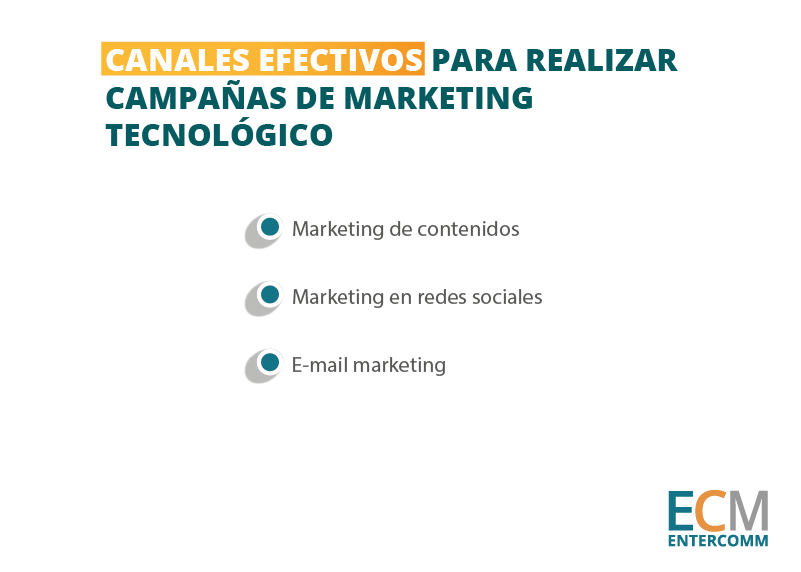 CANALES EFECTIVOS PARA REALIZAR CAMPAÑAS DE MARKETING TECNOLÓGICO

Marketing de contenidos

Marketing en redes sociales

E-mail marketing

ECM
ENTERCOMM